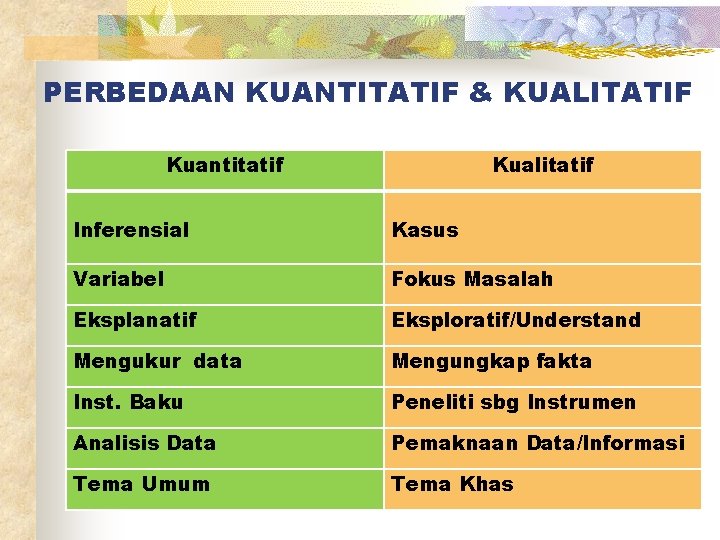 PERBEDAAN KUANTITATIF & KUALITATIF

| Kuantitatif | Kualitatif |
|---|---|
| Inferensial | Kasus |
| Variabel | Fokus Masalah |
| Eksplanatif | Eksploratif/Understand |
| Mengukur data | Mengungkap fakta |
| Inst. Baku | Peneliti sbg Instrumen |
| Analisis Data | Pemaknaan Data/Informasi |
| Tema Umum | Tema Khas |